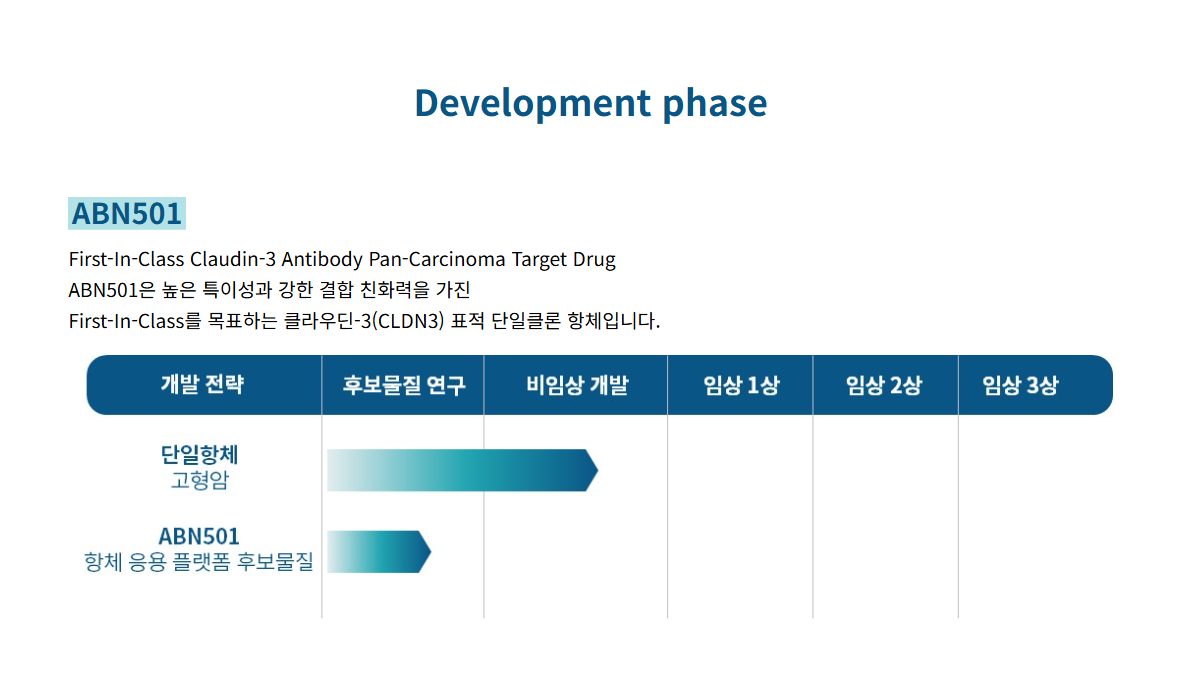 Development phase

ABN501

First-In-Class Claudin-3 Antibody Pan-Carcinoma Target Drug
ABN501은 높은 특이성과 강한 결합 친화력을 가진
First-In-Class를 목표하는 클라우딘-3(CLDN3) 표적 단일클론 항체입니다.

| 개발 전략 | 후보물질 연구 | 비임상 개발 | 임상 1상 | 임상 2상 | 임상 3상 |
|---|---|---|---|---|---|
| 단일항체 고형암 | | | | | |
| ABN501 항체 응용 플랫폼 후보물질 | | | | | |